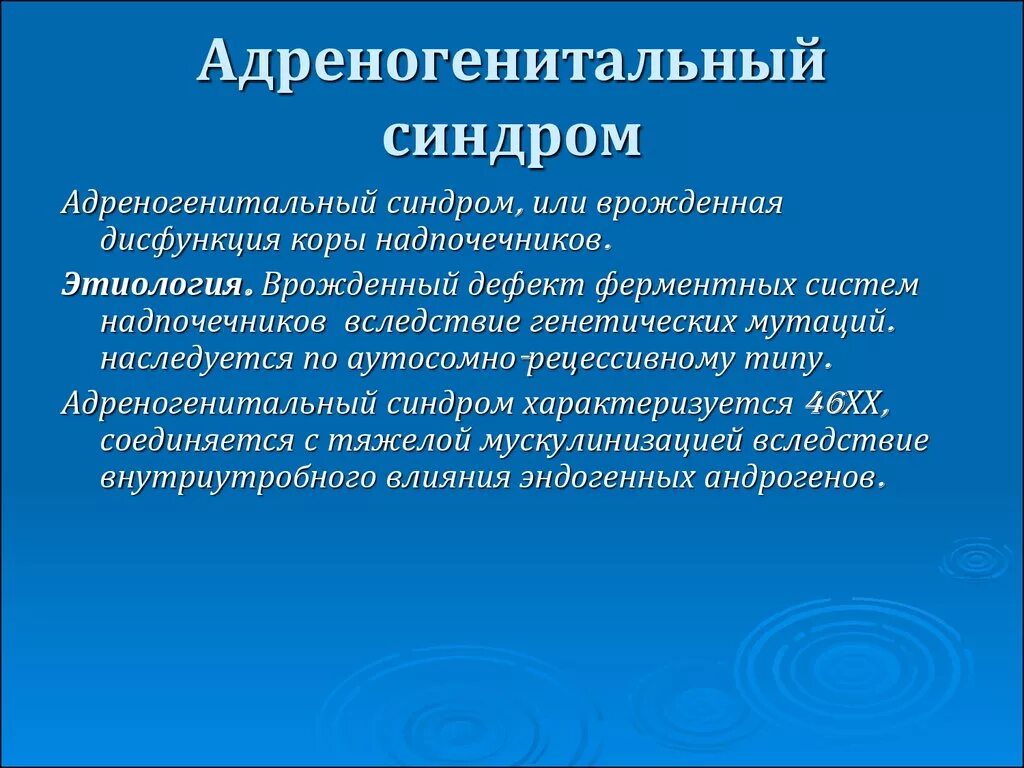 Адреногенитальный синдром

Адреногенитальный синдром, или врожденная дисфункция коры надпочечников.

Этиология. Врожденный дефект ферментных систем надпочечников вследствие генетических мутаций. наследуется по аутосомно-рецессивному типу.

Адреногенитальный синдром характеризуется 46XX, соединяется с тяжелой мускулинизацией вследствие внутриутробного влияния эндогенных андрогенов.